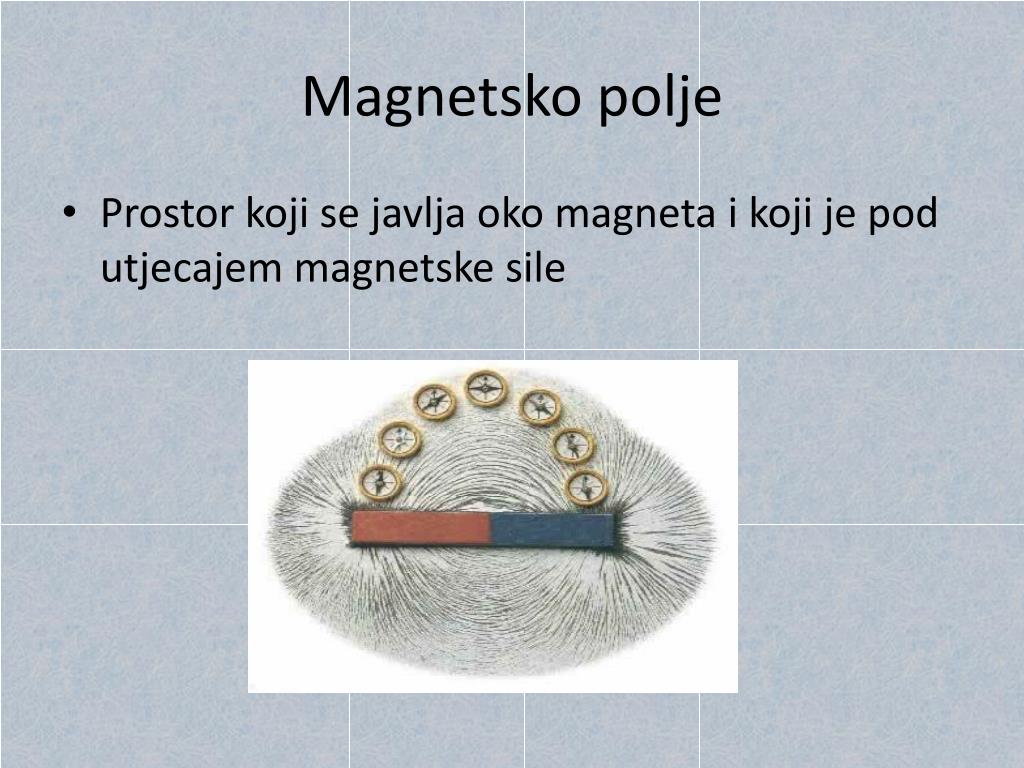 Magnetsko polje

• Prostor koji se javlja oko magneta i koji je pod utjecajem magnetske sile